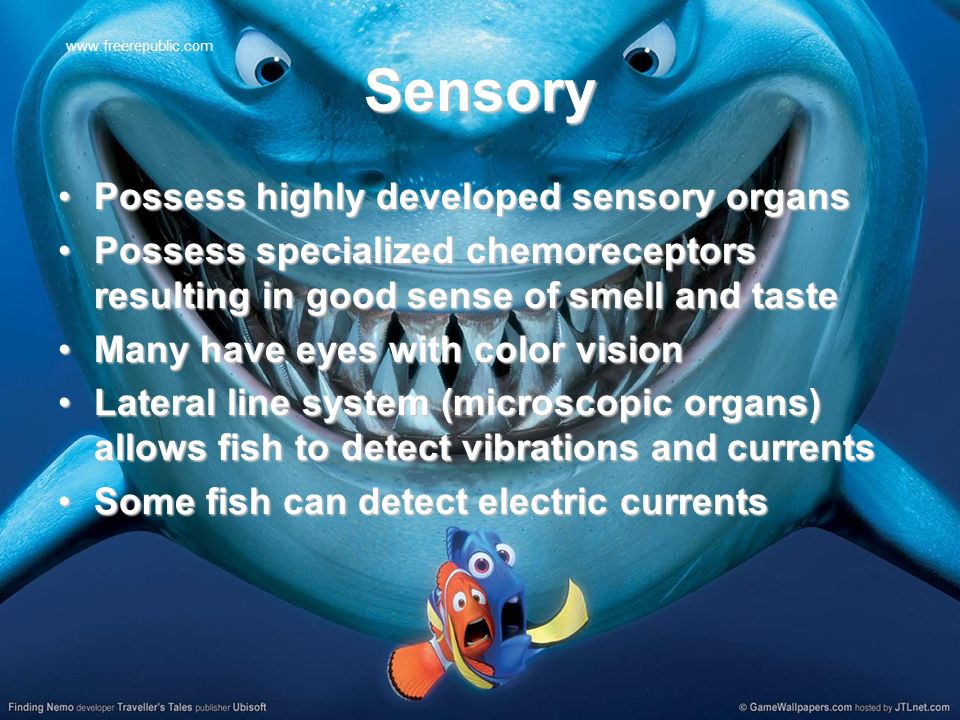 www.freerepublic.com

Sensory

• Possess highly developed sensory organs
• Possess specialized chemoreceptors resulting in good sense of smell and taste
• Many have eyes with color vision
• Lateral line system (microscopic organs) allows fish to detect vibrations and currents
• Some fish can detect electric currents

Finding Nemo developer Traveller's Tales publisher Ubisoft

© GameWallpapers.com hosted by JTLnet.com